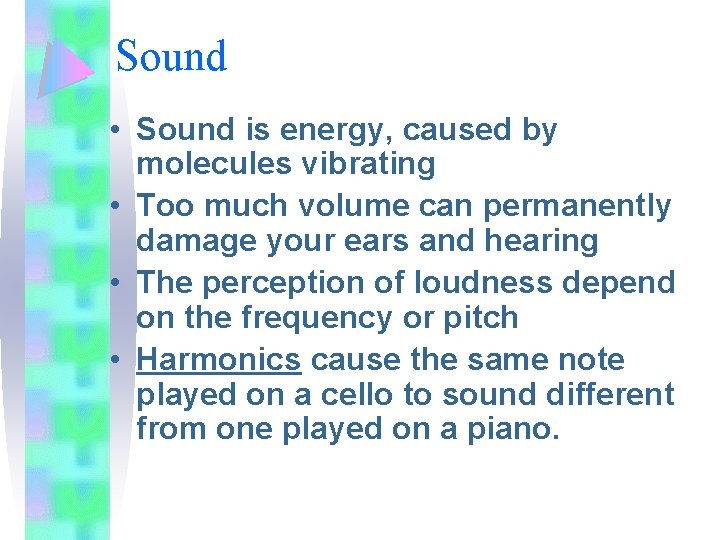 Sound

• Sound is energy, caused by molecules vibrating
• Too much volume can permanently damage your ears and hearing
• The perception of loudness depend on the frequency or pitch
• Harmonics cause the same note played on a cello to sound different from one played on a piano.